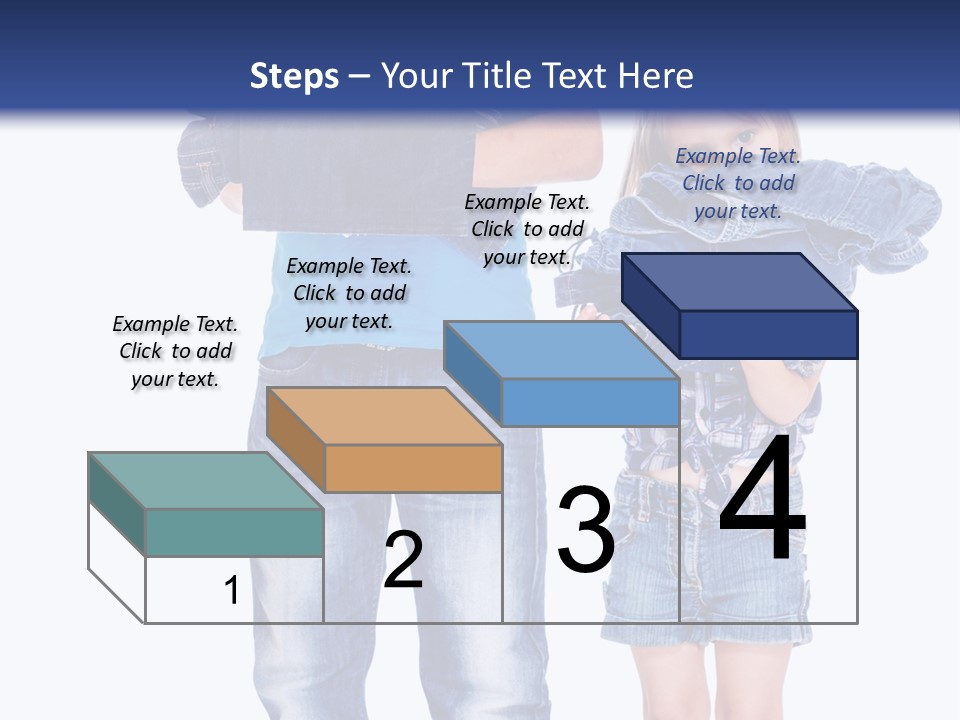 Steps – Your Title Text Here

Example Text. Click to add your text.

Example Text. Click to add your text.

Example Text. Click to add your text.

Example Text. Click to add your text.

1

2

3

4